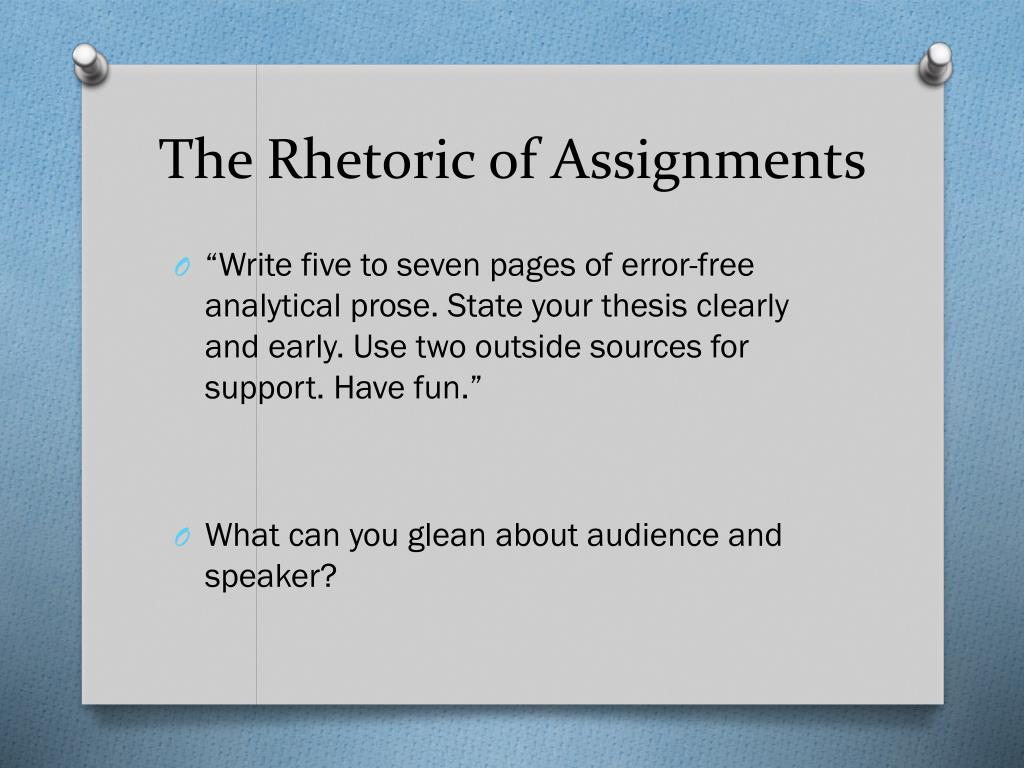 The Rhetoric of Assignments

O “Write five to seven pages of error-free analytical prose. State your thesis clearly and early. Use two outside sources for support. Have fun.”

O What can you glean about audience and speaker?